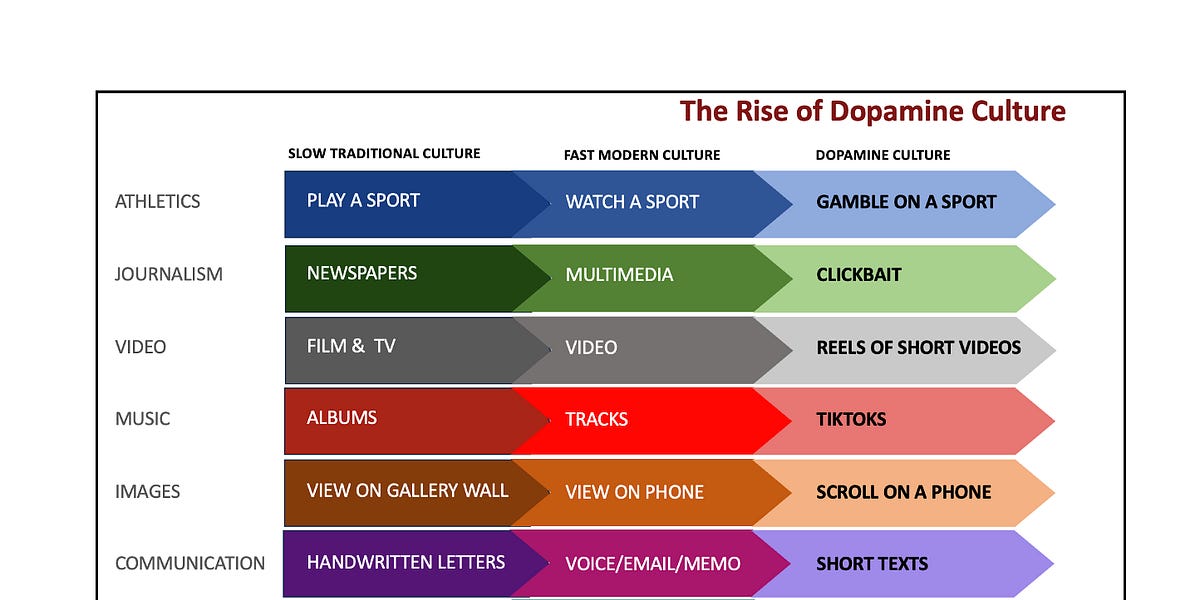 The Rise of Dopamine Culture

| | SLOW TRADITIONAL CULTURE | FAST MODERN CULTURE | DOPAMINE CULTURE |
|---|---|---|---|
| ATHLETICS | PLAY A SPORT | WATCH A SPORT | GAMBLE ON A SPORT |
| JOURNALISM | NEWSPAPERS | MULTIMEDIA | CLICKBAIT |
| VIDEO | FILM & TV | VIDEO | REELS OF SHORT VIDEOS |
| MUSIC | ALBUMS | TRACKS | TIKTOKS |
| IMAGES | VIEW ON GALLERY WALL | VIEW ON PHONE | SCROLL ON A PHONE |
| COMMUNICATION | HANDWRITTEN LETTERS | VOICE/EMAIL/MEMO | SHORT TEXTS |